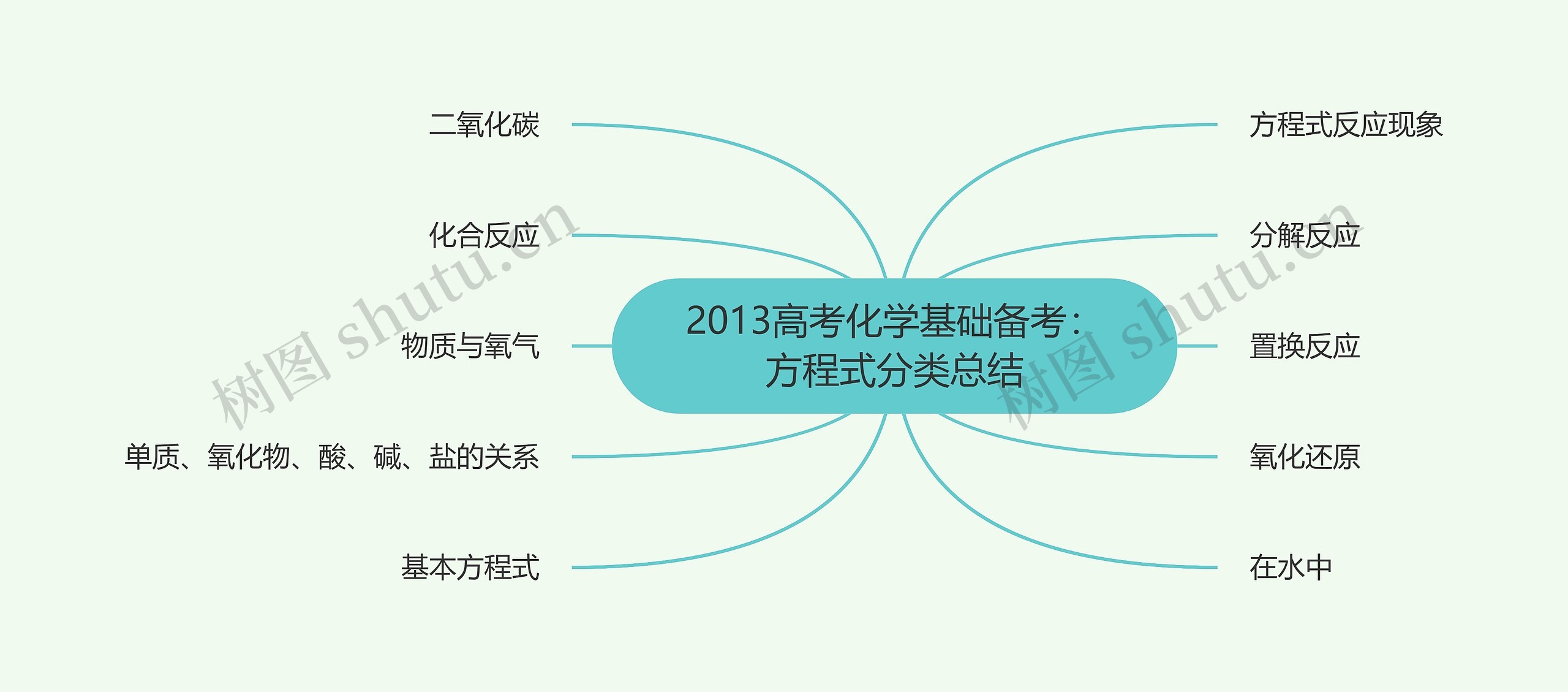 2013高考化学基础备考：方程式分类总结

二氧化碳

化合反应

物质与氧气

单质、氧化物、酸、碱、盐的关系

基本方程式

方程式反应现象

分解反应

置换反应

氧化还原

在水中

树图 shutu.cn

树图 shutu.cn